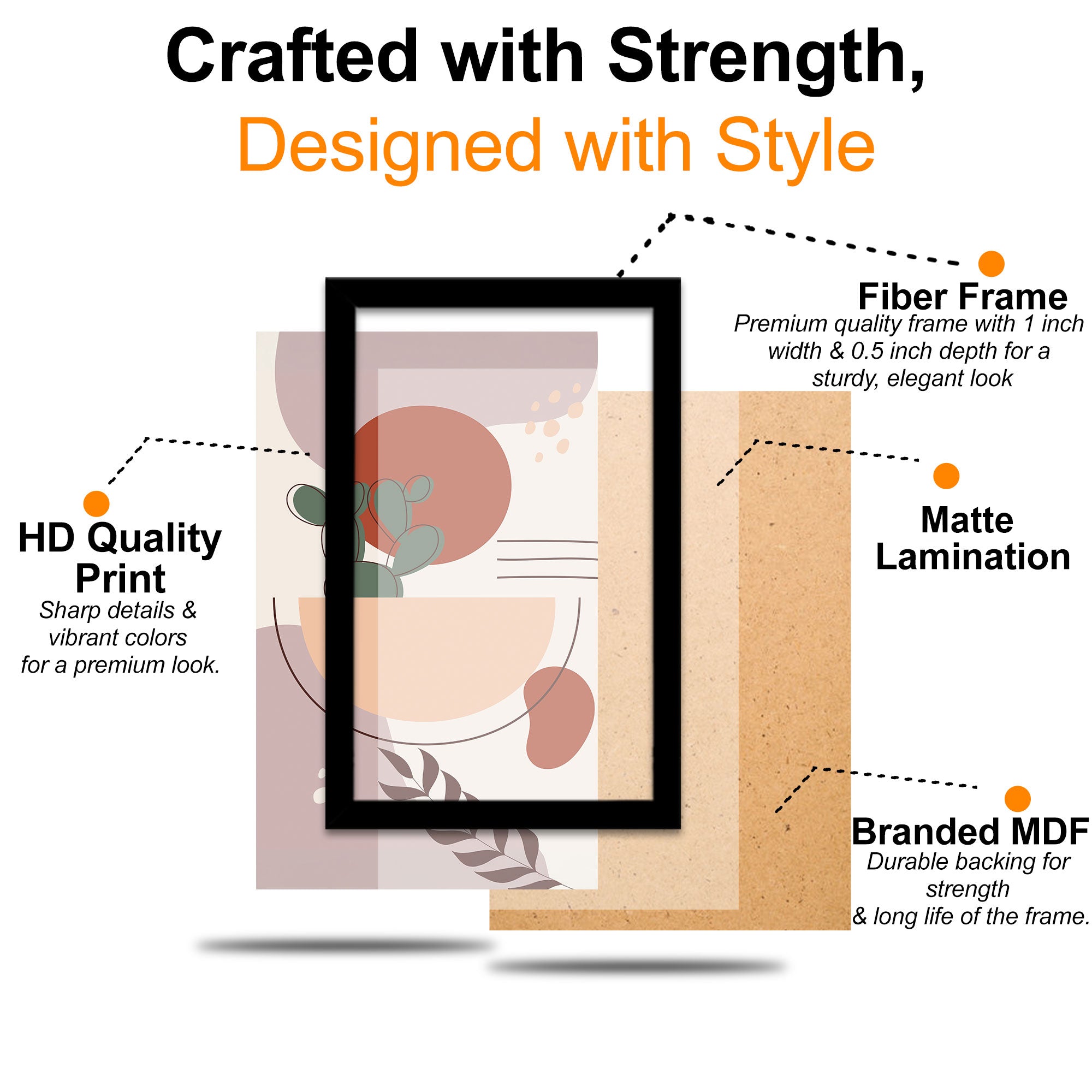 Crafted with Strength,
Designed with Style

Fiber Frame
Premium quality frame with 1 inch width & 0.5 inch depth for a sturdy, elegant look

HD Quality Print
Sharp details & vibrant colors for a premium look.

Matte Lamination

Branded MDF
Durable backing for strength & long life of the frame.